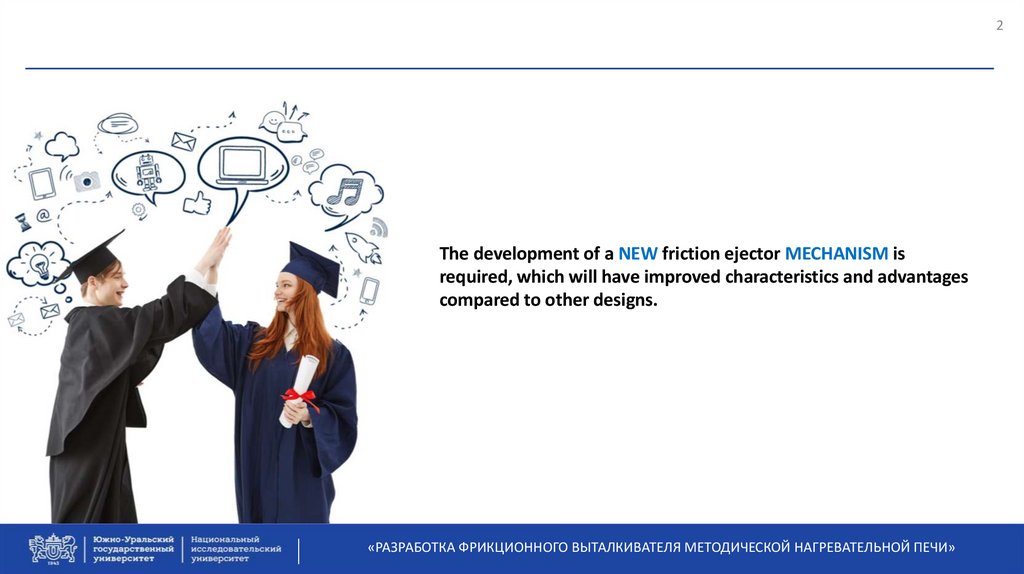 2

The development of a NEW friction ejector MECHANISM is required, which will have improved characteristics and advantages compared to other designs.

1943

Южно-Уральский государственный университет

Национальный исследовательский университет

«РАЗРАБОТКА ФРИКЦИОННОГО ВЫТАЛКИВАТЕЛЯ МЕТОДИЧЕСКОЙ НАГРЕВАТЕЛЬНОЙ ПЕЧИ»